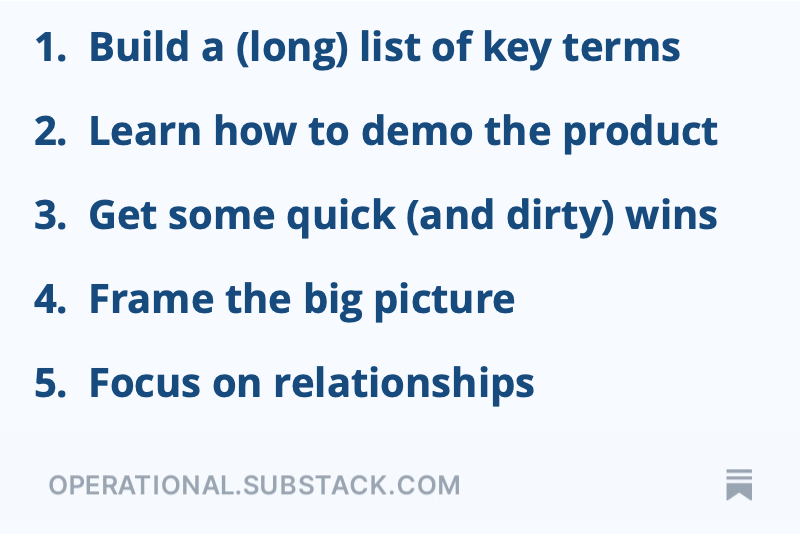 1. Build a (long) list of key terms
2. Learn how to demo the product
3. Get some quick (and dirty) wins
4. Frame the big picture
5. Focus on relationships

OPERATIONAL.SUBSTACK.COM